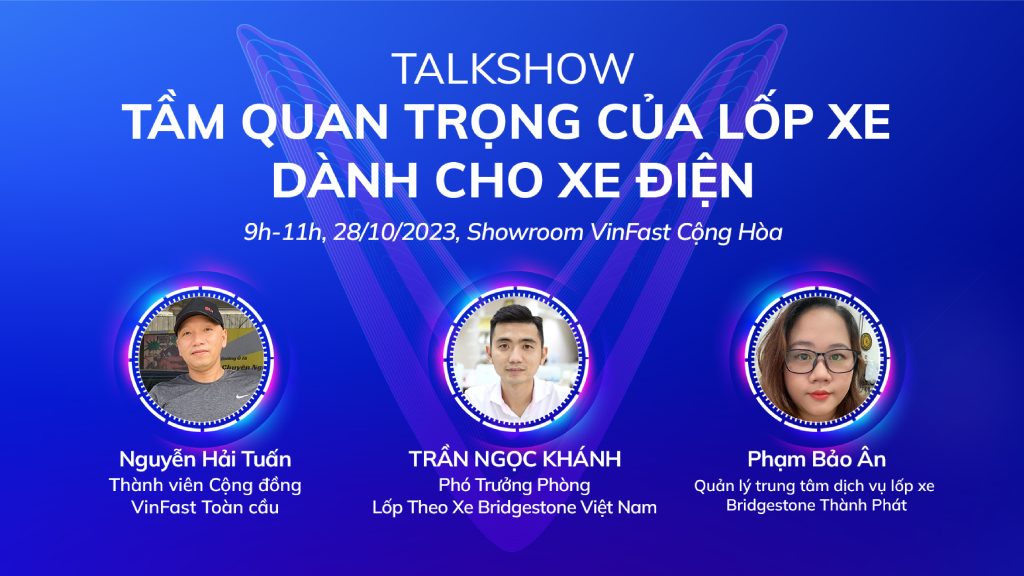 TALKSHOW
TẦM QUAN TRỌNG CỦA LỐP XE DÀNH CHO XE ĐIỆN

9h-11h, 28/10/2023, Showroom VinFast Cộng Hòa

Nguyễn Hải Tuấn
Thành viên Cộng đồng VinFast Toàn cầu

TRẦN NGỌC KHÁNH
Phó Trưởng Phòng
Lốp Theo Xe Bridgestone Việt Nam

Phạm Bảo Ân
Quản lý trung tâm dịch vụ lốp xe
Bridgestone Thành Phát